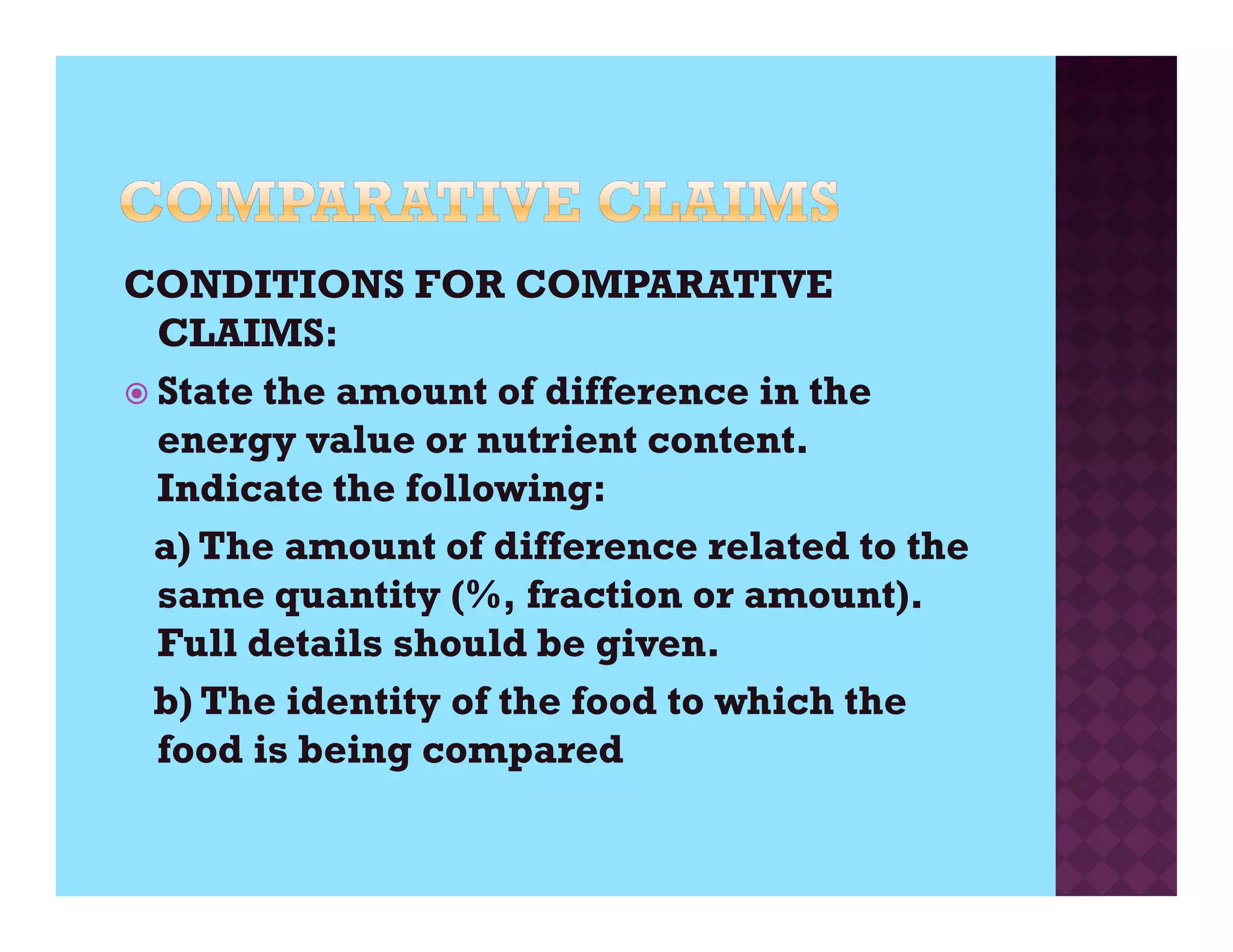 COMPARATIVE CLAIMS

CONDITIONS FOR COMPARATIVE CLAIMS:

State the amount of difference in the energy value or nutrient content. Indicate the following:

a) The amount of difference related to the same quantity (%, fraction or amount). Full details should be given.

b) The identity of the food to which the food is being compared